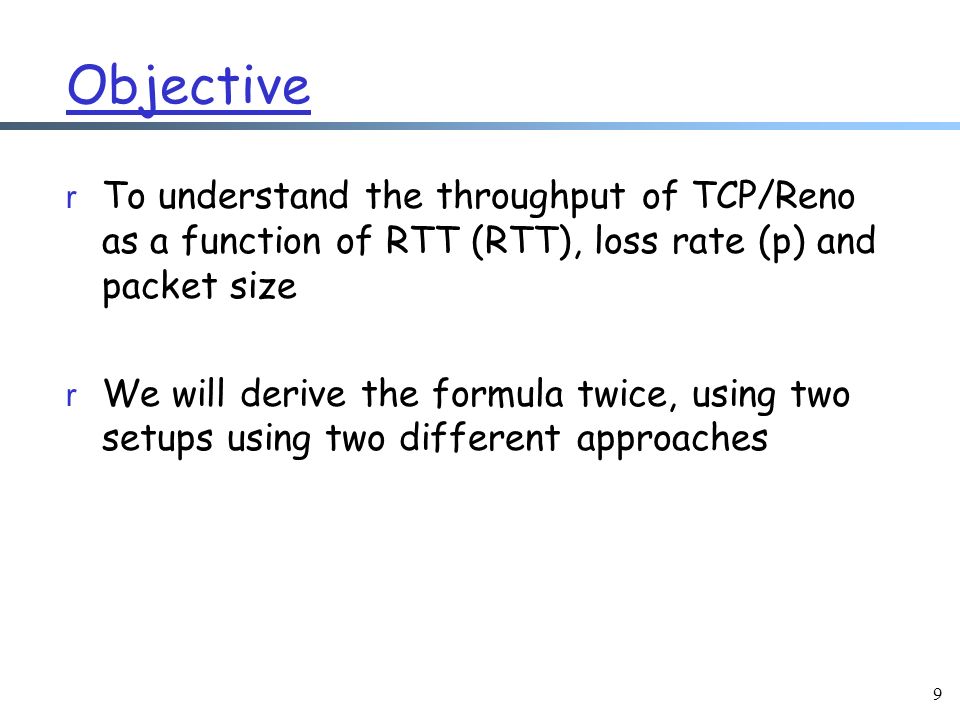 Objective

r To understand the throughput of TCP/Reno as a function of RTT (RTT), loss rate (p) and packet size

r We will derive the formula twice, using two setups using two different approaches

9